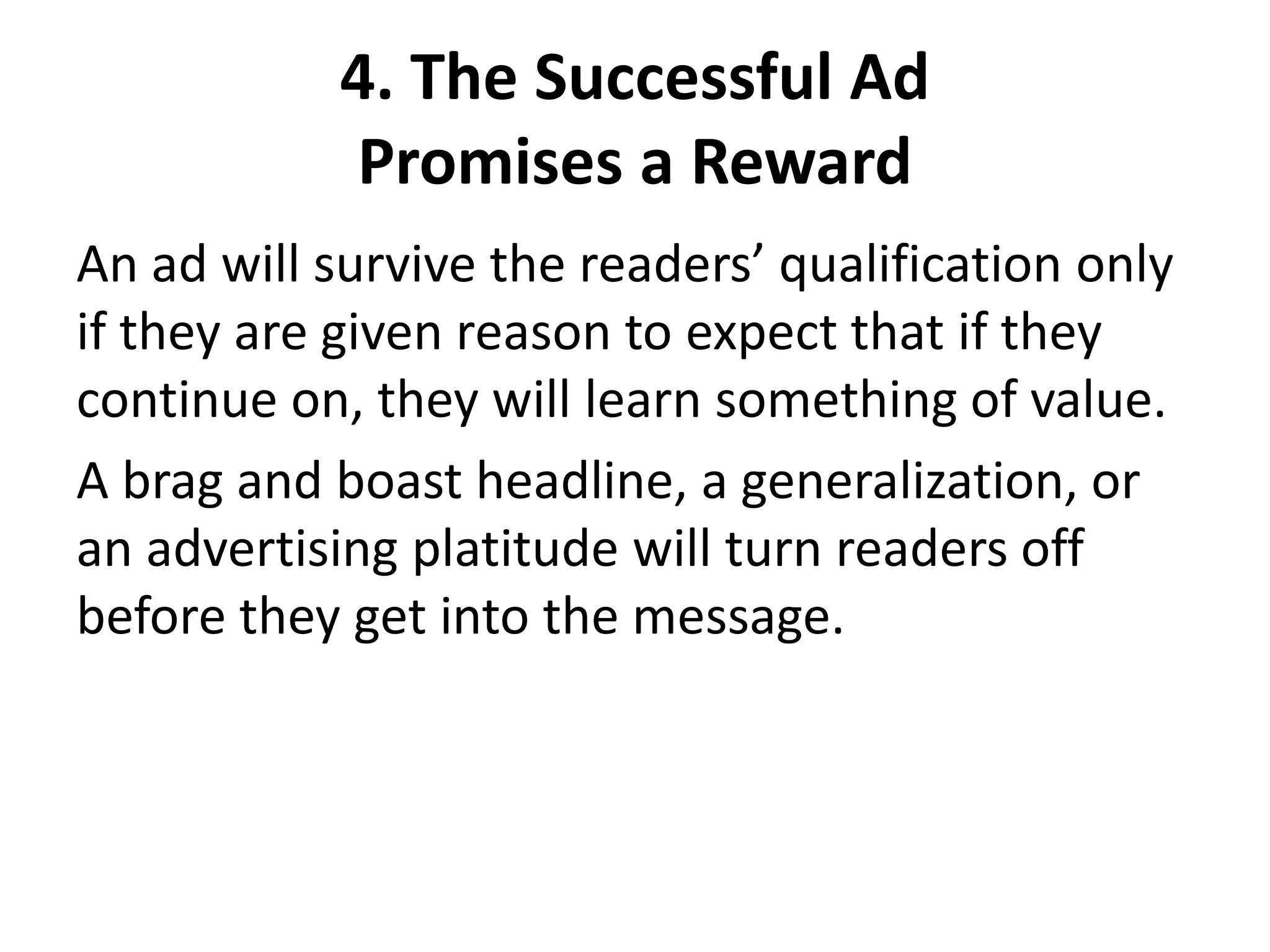 4. The Successful Ad Promises a Reward

An ad will survive the readers’ qualification only if they are given reason to expect that if they continue on, they will learn something of value.

A brag and boast headline, a generalization, or an advertising platitude will turn readers off before they get into the message.